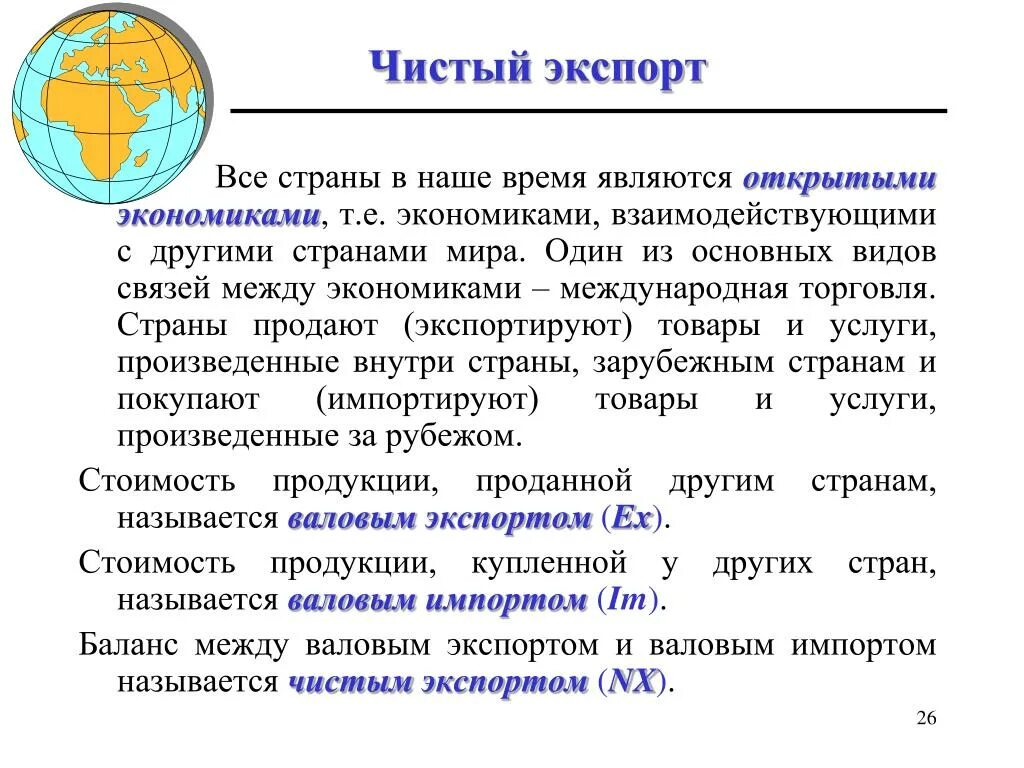 Чистый экспорт

Все страны в наше время являются открытыми экономиками, т.е. экономиками, взаимодействующими с другими странами мира. Один из основных видов связей между экономиками – международная торговля. Страны продают (экспортируют) товары и услуги, произведенные внутри страны, зарубежным странам и покупают (импортируют) товары и услуги, произведенные за рубежом.

Стоимость продукции, проданной другим странам, называется валовым экспортом (Ex).

Стоимость продукции, купленной у других стран, называется валовым импортом (Im).

Баланс между валовым экспортом и валовым импортом называется чистым экспортом (NX).

26